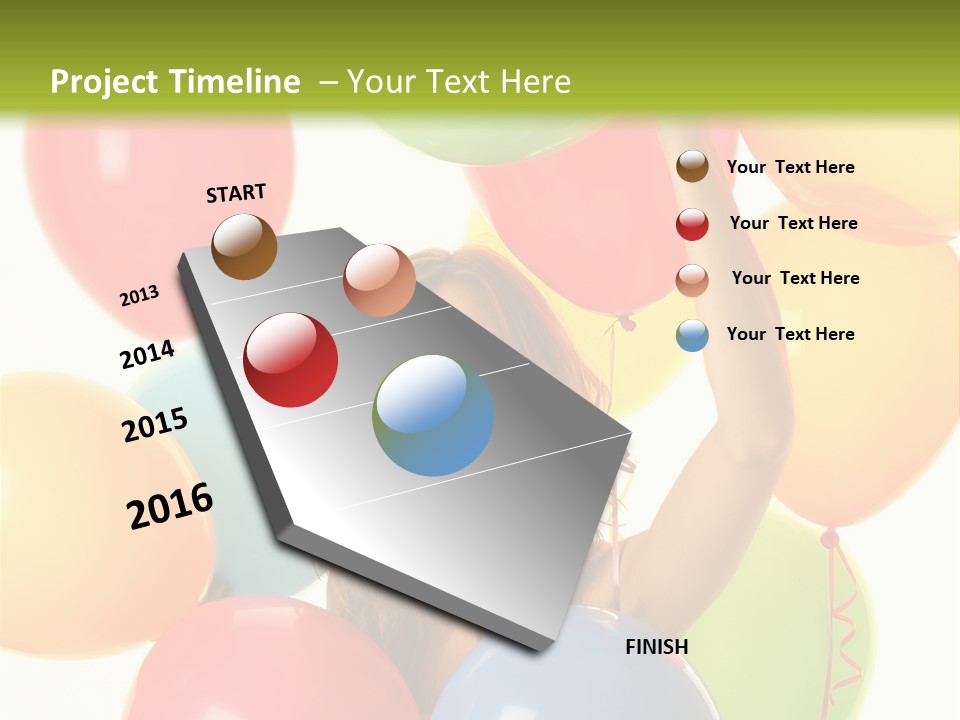 Project Timeline – Your Text Here

START

2013

2014

2015

2016

FINISH

Your Text Here

Your Text Here

Your Text Here

Your Text Here